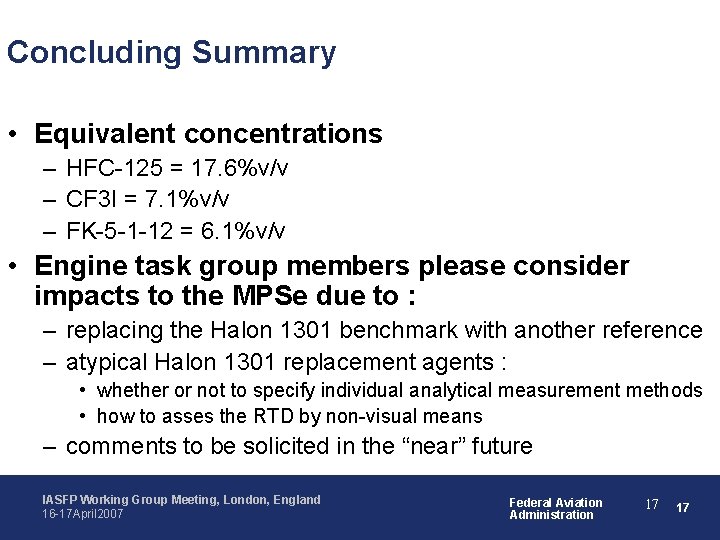 Concluding Summary

• Equivalent concentrations
– HFC-125 = 17.6%v/v
– CF3I = 7.1%v/v
– FK-5-1-12 = 6.1%v/v

• Engine task group members please consider impacts to the MPSe due to :
– replacing the Halon 1301 benchmark with another reference
– atypical Halon 1301 replacement agents :
• whether or not to specify individual analytical measurement methods
• how to asses the RTD by non-visual means
– comments to be solicited in the “near” future

IASFP Working Group Meeting, London, England
16-17April2007

Federal Aviation Administration

17 17